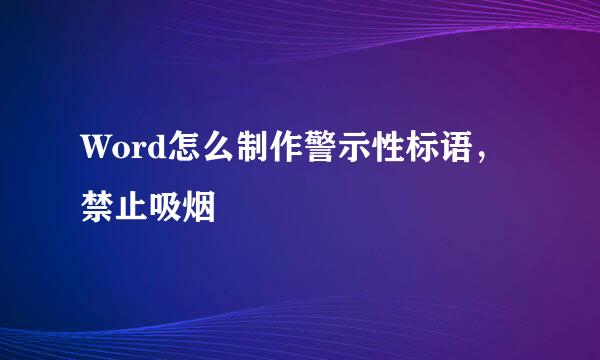 Word怎么制作警示性标语，禁止吸烟